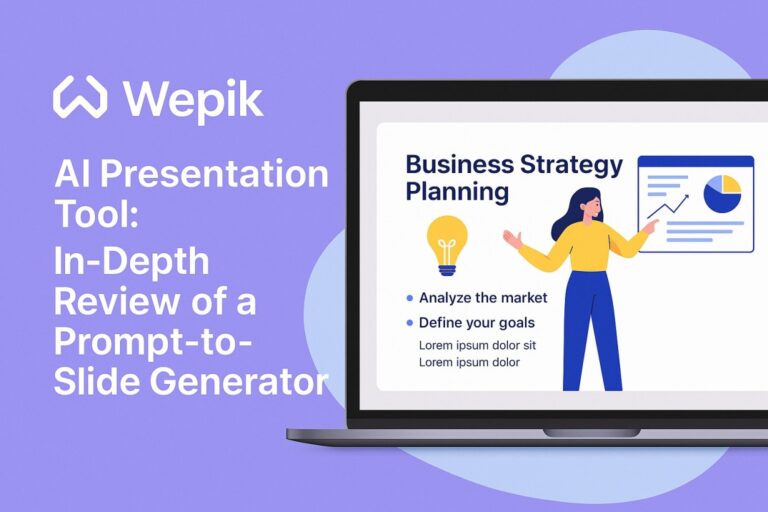 Wepik

AI Presentation Tool: In-Depth Review of a Prompt-to-Slide Generator

Business Strategy Planning

• Analyze the market
• Define your goals
Lorem ipsum dolor sit
Lorem ipsum dolor